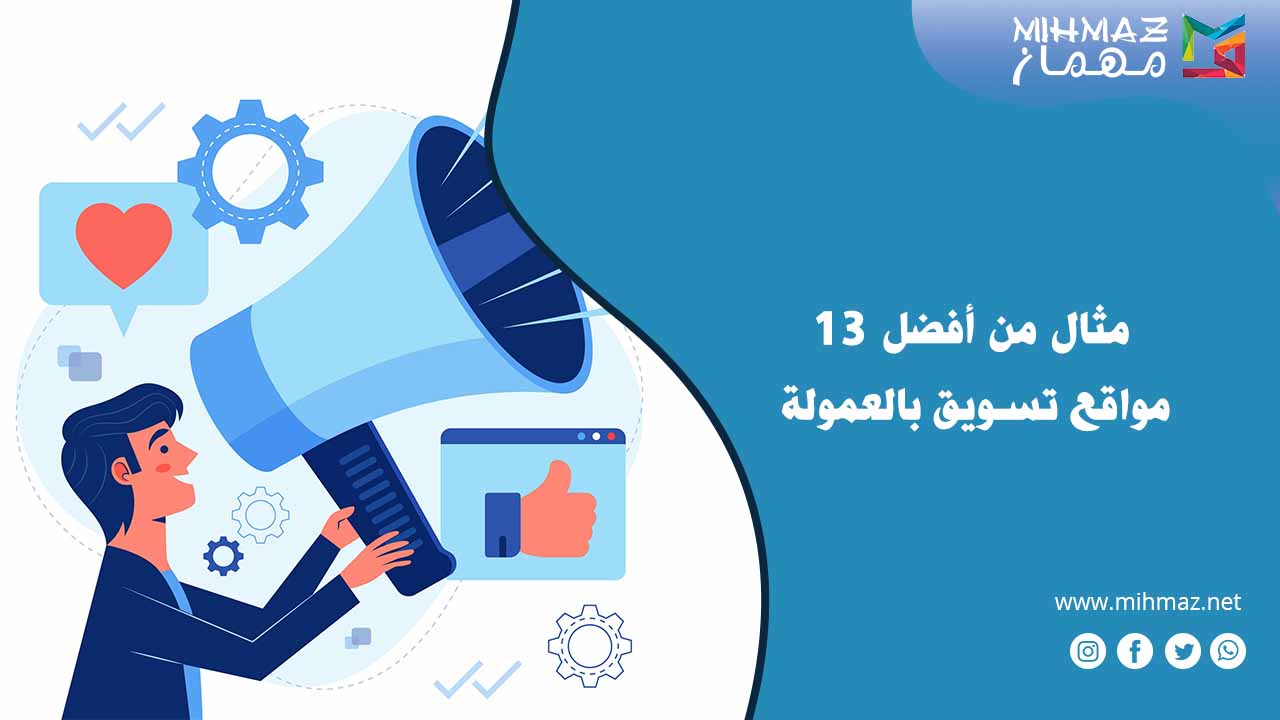 MIHMAZ
مهماز

مثال من أفضل 13
مواقع تسويق بالعمولة

www.mihmaz.net